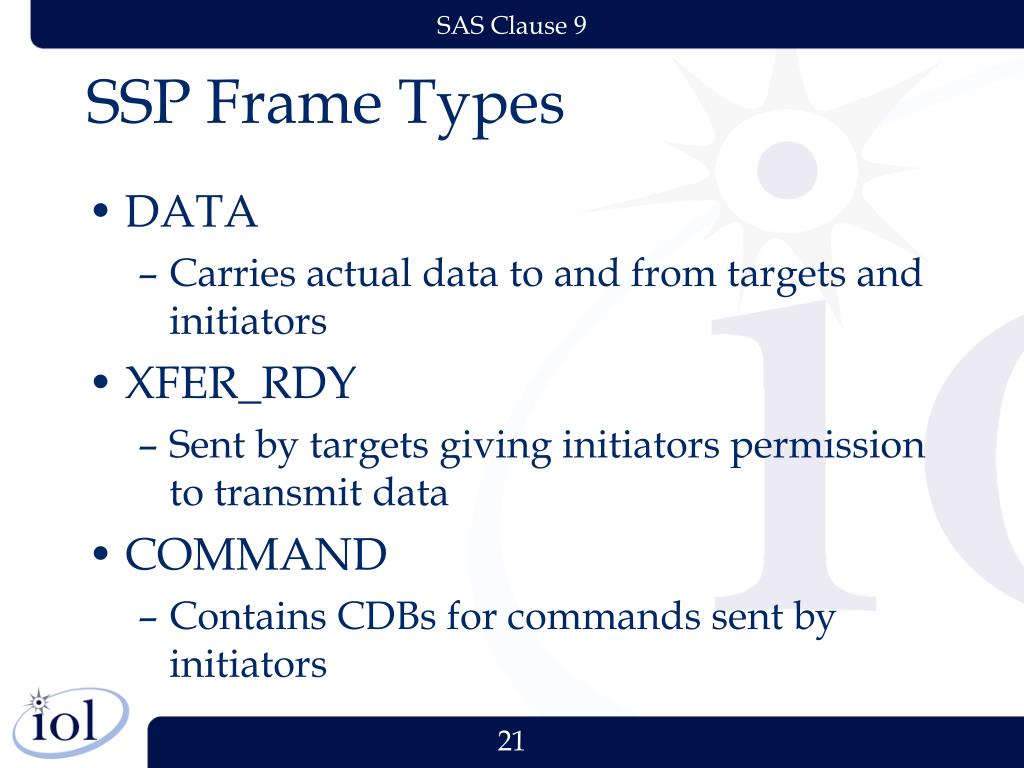 SAS Clause 9

SSP Frame Types

• DATA
– Carries actual data to and from targets and initiators
• XFER_RDY
– Sent by targets giving initiators permission to transmit data
• COMMAND
– Contains CDBs for commands sent by initiators

iol

21